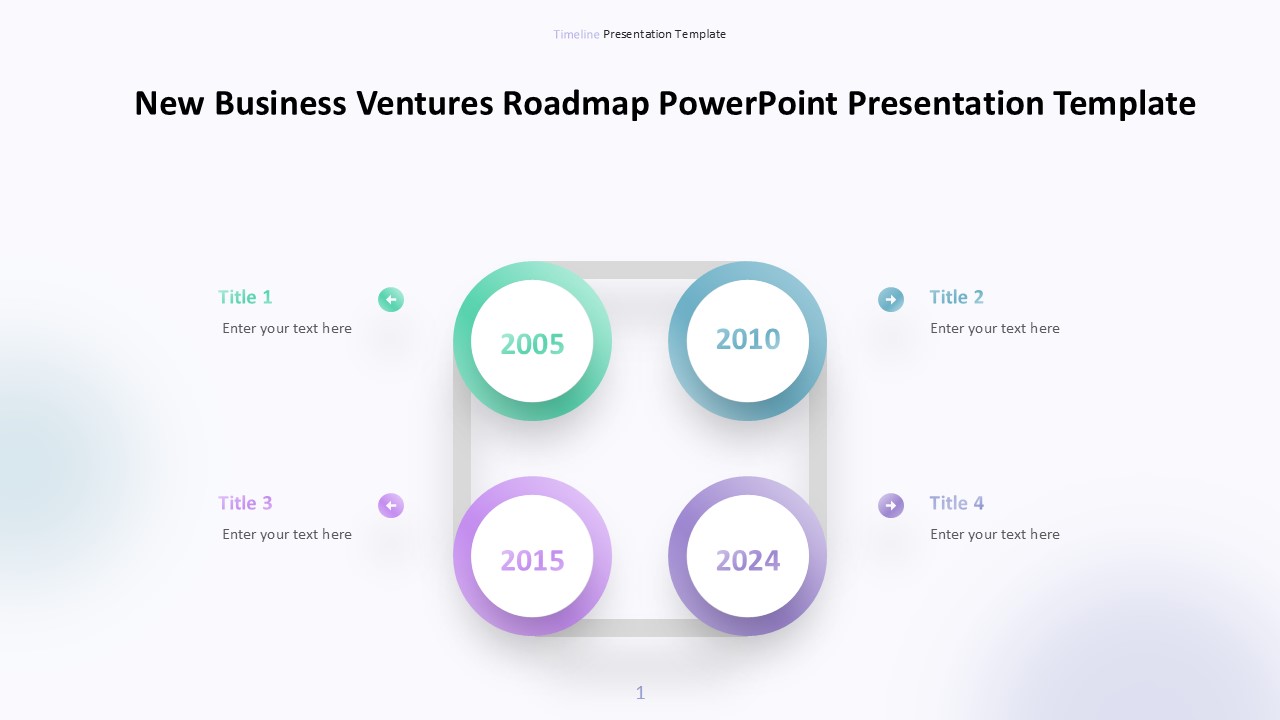 Timeline Presentation Template

New Business Ventures Roadmap PowerPoint Presentation Template

Title 1
Enter your text here

2005

2010

Title 2
Enter your text here

Title 3
Enter your text here

2015

2024

Title 4
Enter your text here

1